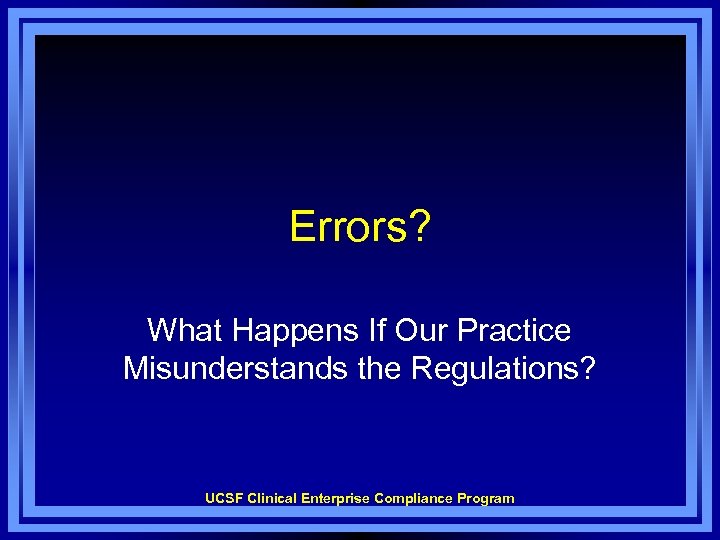 Errors?

What Happens If Our Practice Misunderstands the Regulations?

UCSF Clinical Enterprise Compliance Program